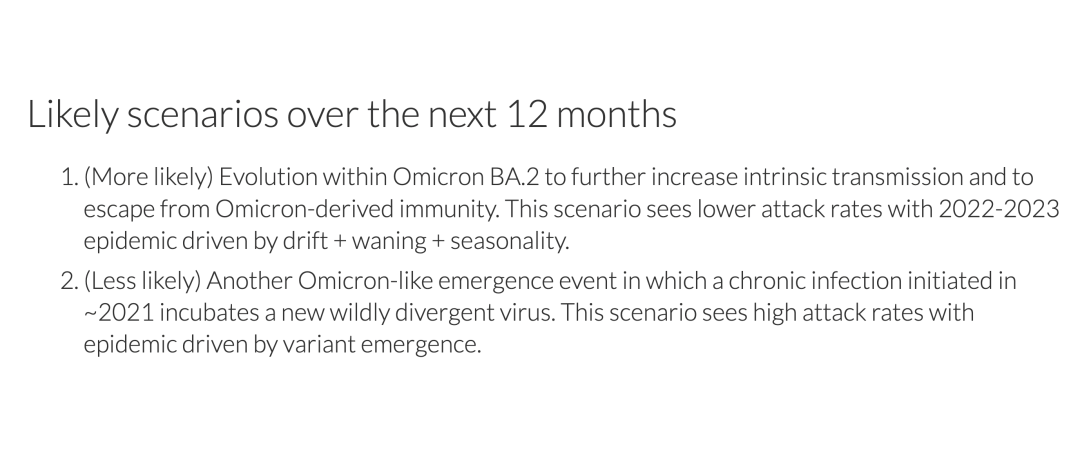 Likely scenarios over the next 12 months

1. (More likely) Evolution within Omicron BA.2 to further increase intrinsic transmission and to escape from Omicron-derived immunity. This scenario sees lower attack rates with 2022-2023 epidemic driven by drift + waning + seasonality.

2. (Less likely) Another Omicron-like emergence event in which a chronic infection initiated in ~2021 incubates a new wildly divergent virus. This scenario sees high attack rates with epidemic driven by variant emergence.